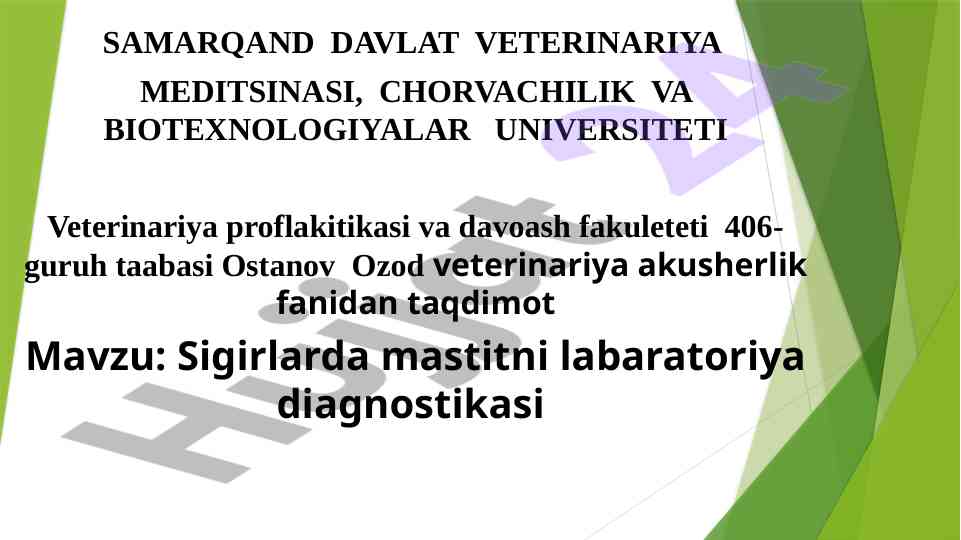 SAMARQAND DAVLAT VETERINARIYA MEDITSINASI, CHORVACHILIK VA BIOTEXNOLOGIYALAR UNIVERSITETI

Veterinariya proflakitikasi va davoash fakuleteti 406-guruh taabasi Ostanov Ozod veterinariya akusherlik fanidan taqdimot

Mavzu: Sigirlarda mastitni labaratoriya diagnostikasi

Hujjat 24